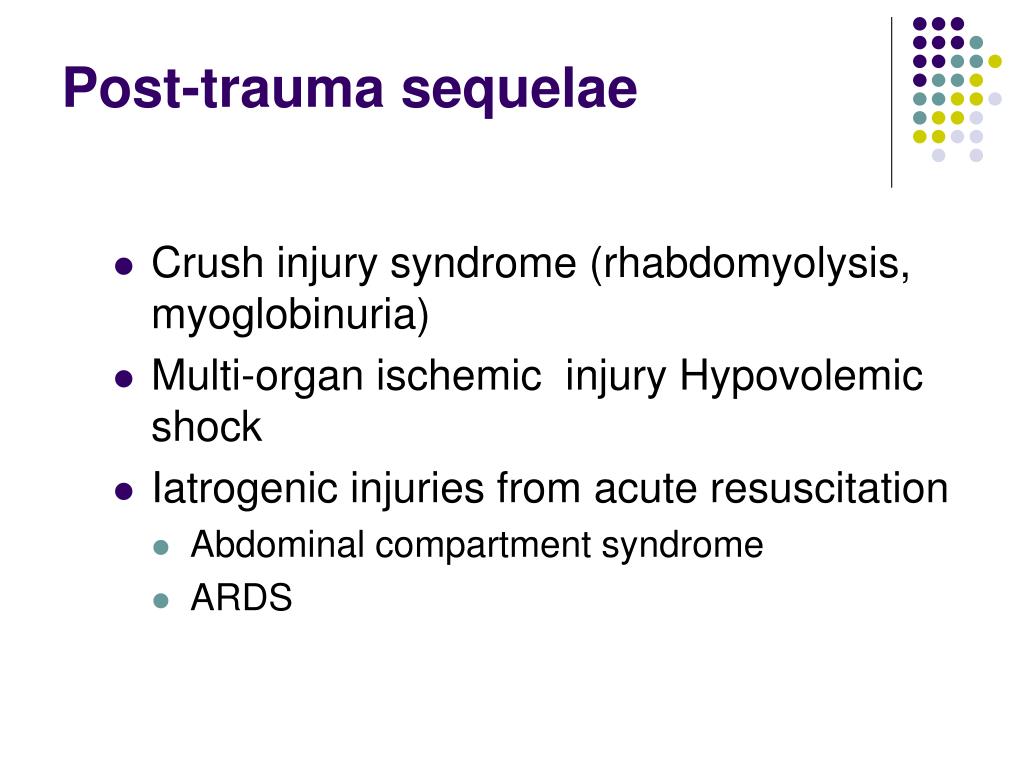 Post-trauma sequelae

- Crush injury syndrome (rhabdomyolysis, myoglobinuria)
- Multi-organ ischemic  injury Hypovolemic shock
- Iatrogenic injuries from acute resuscitation
  - Abdominal compartment syndrome
  - ARDS